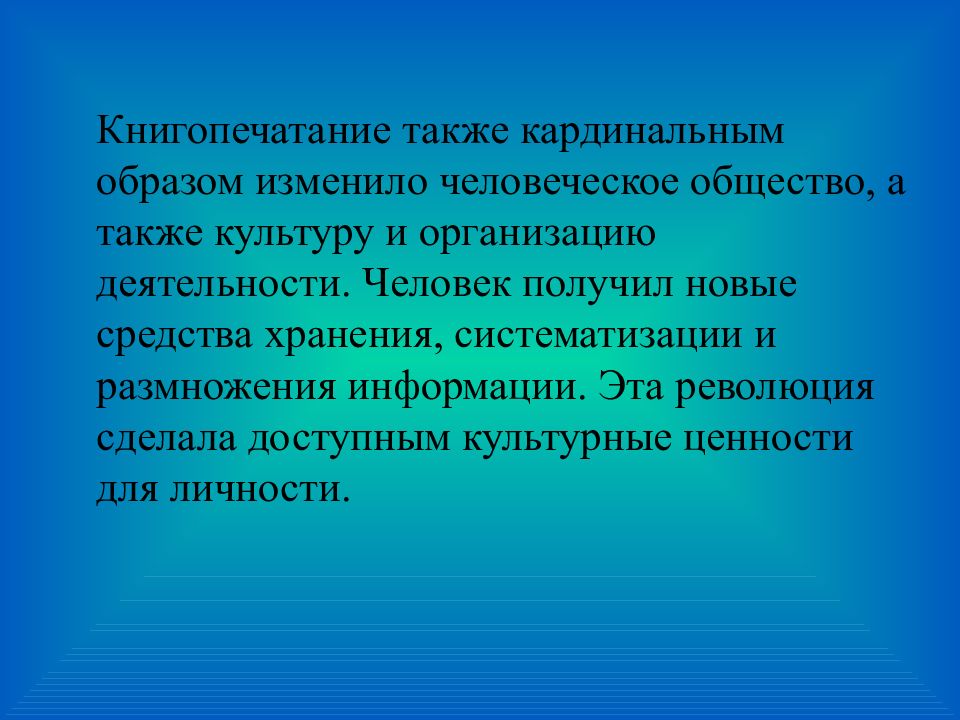 Книгопечатание также кардинальным образом изменило человеческое общество, а также культуру и организацию деятельности. Человек получил новые средства хранения, систематизации и размножения информации. Эта революция сделала доступным культурные ценности для личности.